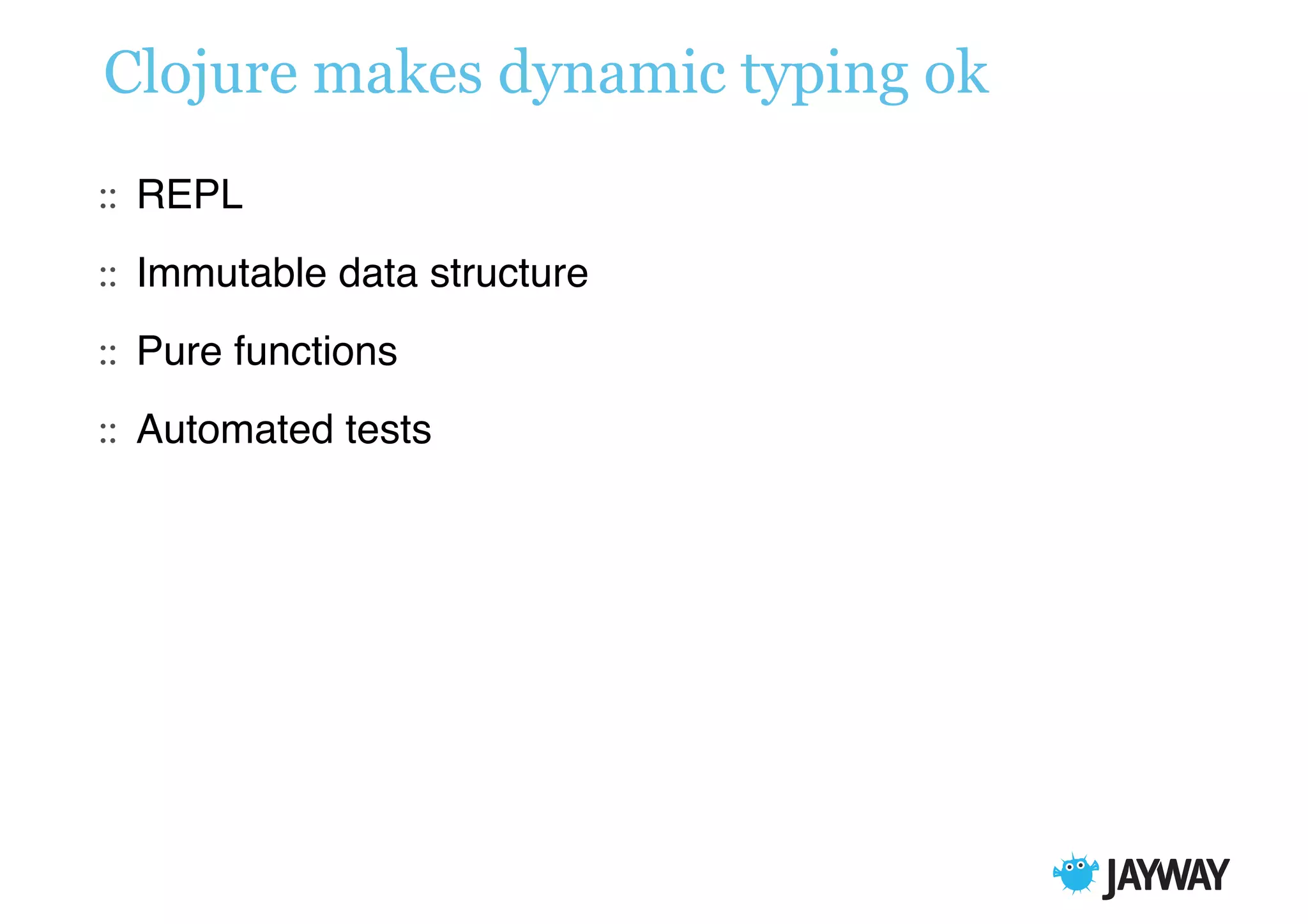 Clojure makes dynamic typing ok

:: REPL

:: Immutable data structure

:: Pure functions

:: Automated tests

JAYWAY